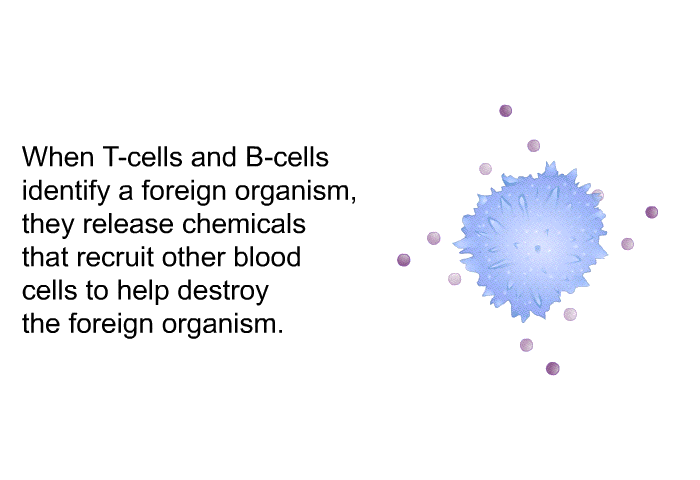 When T-cells and B-cells identify a foreign organism, they release chemicals that recruit other blood cells to help destroy the foreign organism.